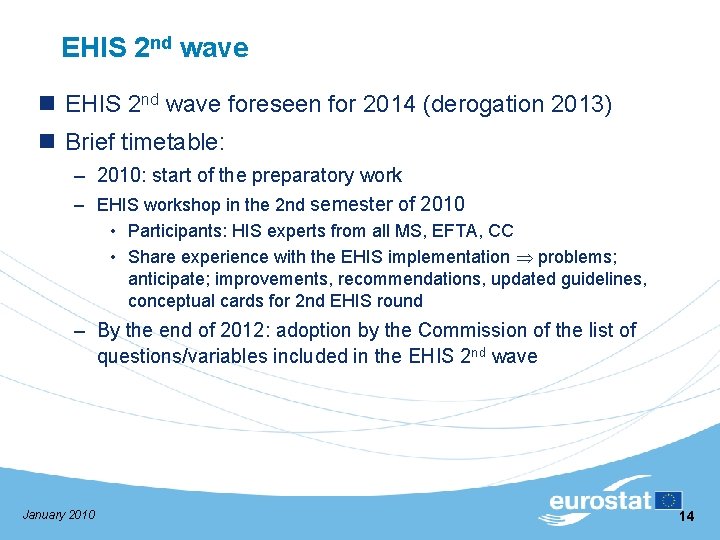 EHIS 2$^{nd}$ wave

EHIS 2$^{nd}$ wave foreseen for 2014 (derogation 2013)

Brief timetable:

– 2010: start of the preparatory work

– EHIS workshop in the 2nd semester of 2010

• Participants: HIS experts from all MS, EFTA, CC

• Share experience with the EHIS implementation $\Rightarrow$ problems; anticipate; improvements, recommendations, updated guidelines, conceptual cards for 2nd EHIS round

– By the end of 2012: adoption by the Commission of the list of questions/variables included in the EHIS 2$^{nd}$ wave

January 2010

eurostat

14